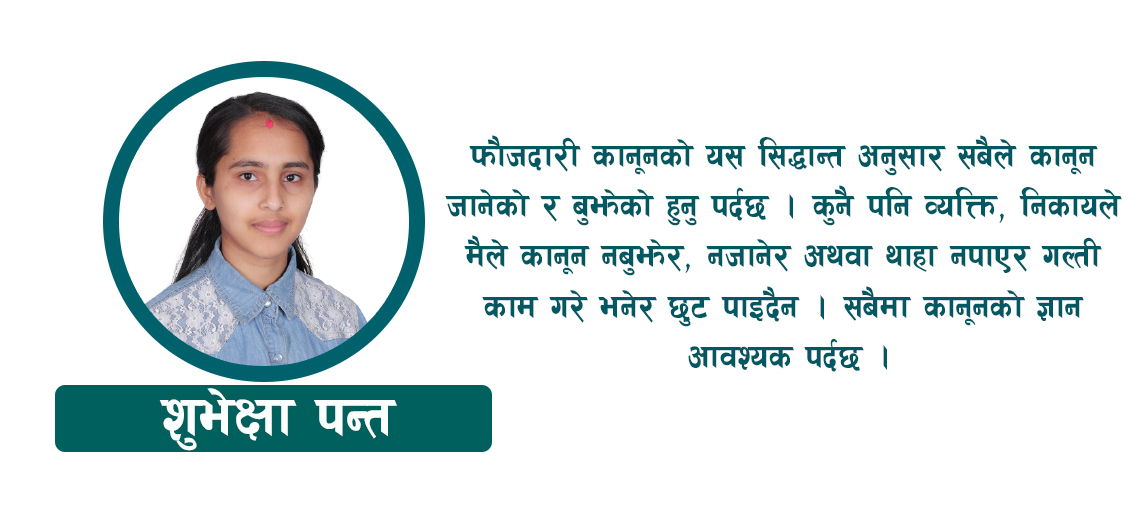 फौजदारी कानूनको यस सिद्धान्त अनुसार सबैले कानून जानेको र बुझेको हुनु पर्दछ । कुनै पनि व्यक्ति, निकायले मैले कानून नबुझेर, नजानेर अथवा थाहा नपाएर गल्ती काम गरे भनेर छुट पाइदैन । सबैमा कानूनको ज्ञान आवश्यक पर्दछ ।

शुभेक्षा पन्त